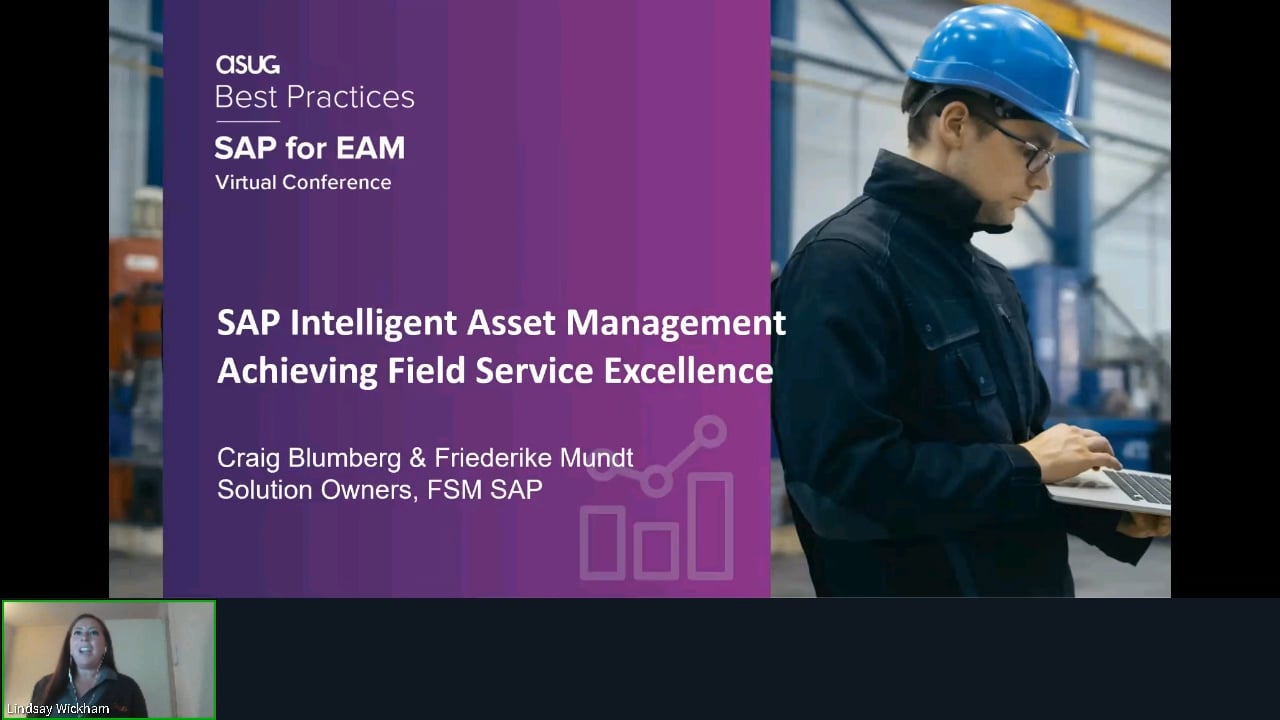 asug
Best Practices
SAP for EAM
Virtual Conference

SAP Intelligent Asset Management
Achieving Field Service Excellence

Craig Blumberg & Friederike Mundt
Solution Owners, FSM SAP

Lindsay Wickham